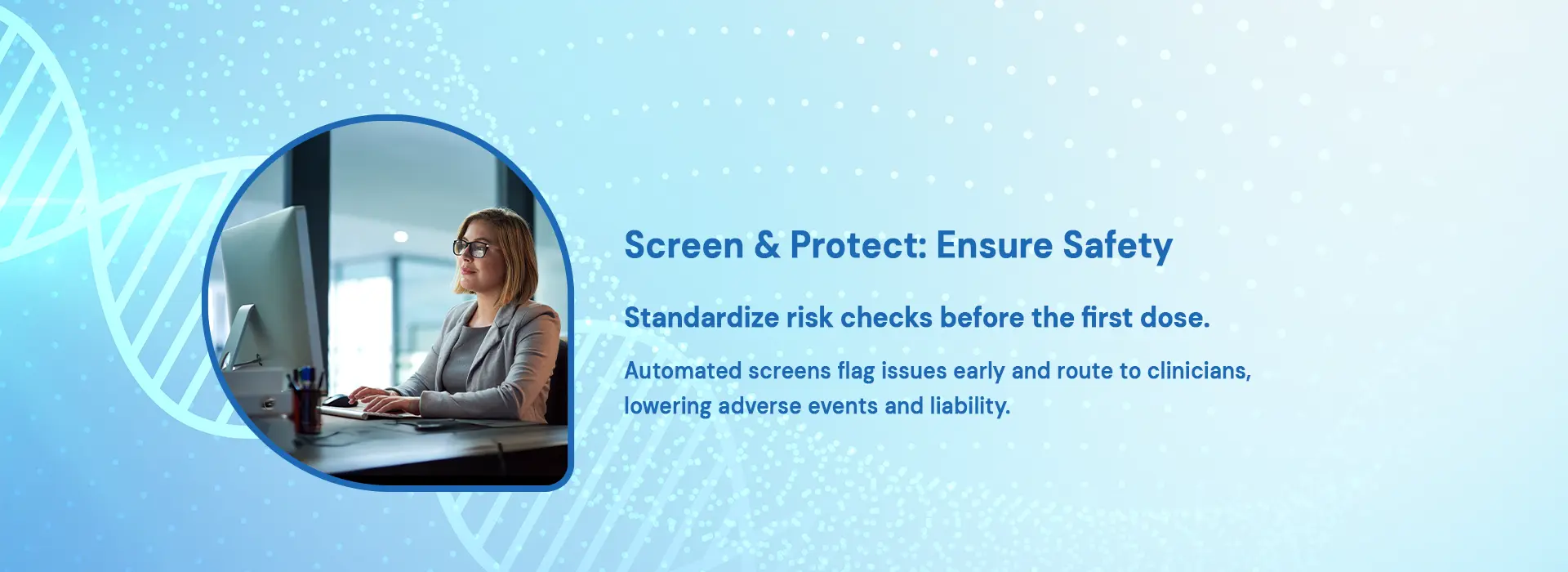 Screen & Protect: Ensure Safety

Standardize risk checks before the first dose.

Automated screens flag issues early and route to clinicians, lowering adverse events and liability.